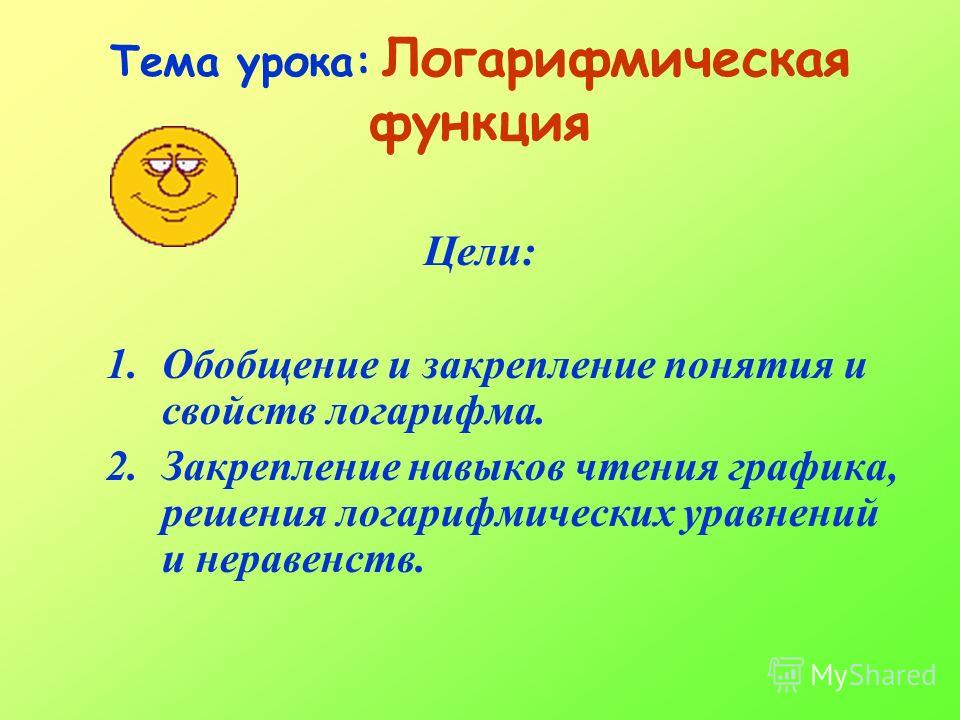 Тема урока: Логарифмическая функция

Цели:

1. Обобщение и закрепление понятия и свойств логарифма.
2. Закрепление навыков чтения графика, решения логарифмических уравнений и неравенств.

MyShared